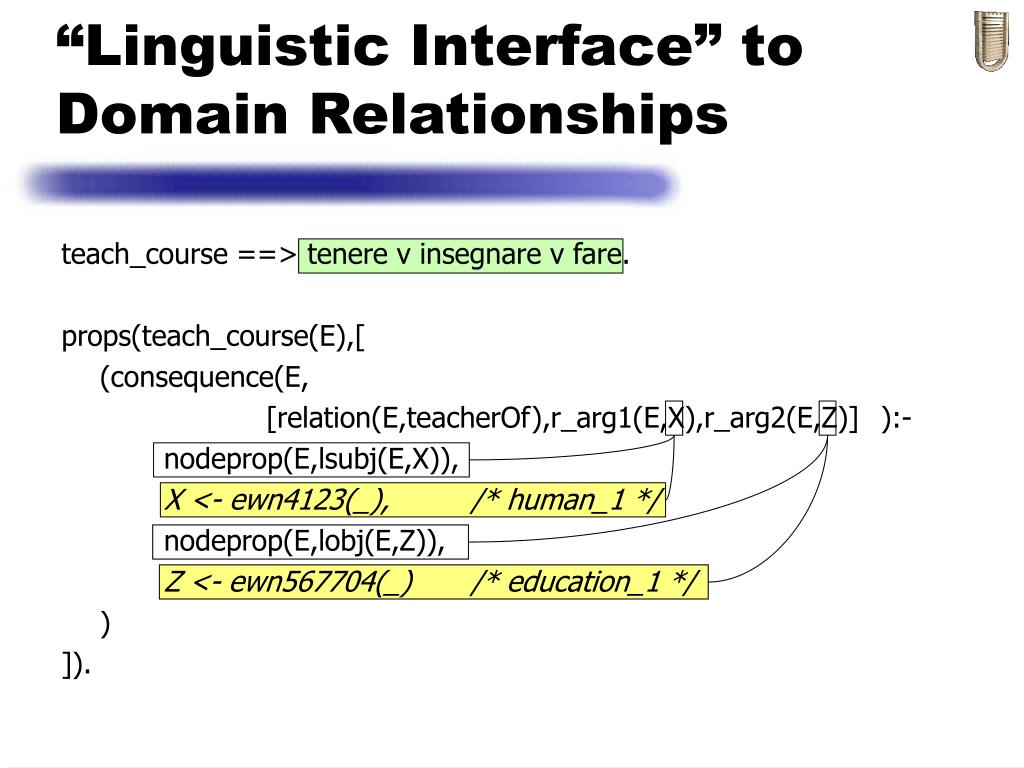 “Linguistic Interface” to Domain Relationships

teach_course ==> tenere v insegnare v fare.

props(teach_course(E),[
(consequence(E,
[relation(E,teacherOf),r_arg1(E,X),r_arg2(E,Z)] ):-
nodeprop(E,lsubj(E,X)),
X <- ewn4123(_), /* human_1 */
nodeprop(E,lobj(E,Z)),
Z <- ewn567704(_) /* education_1 */
)
]).